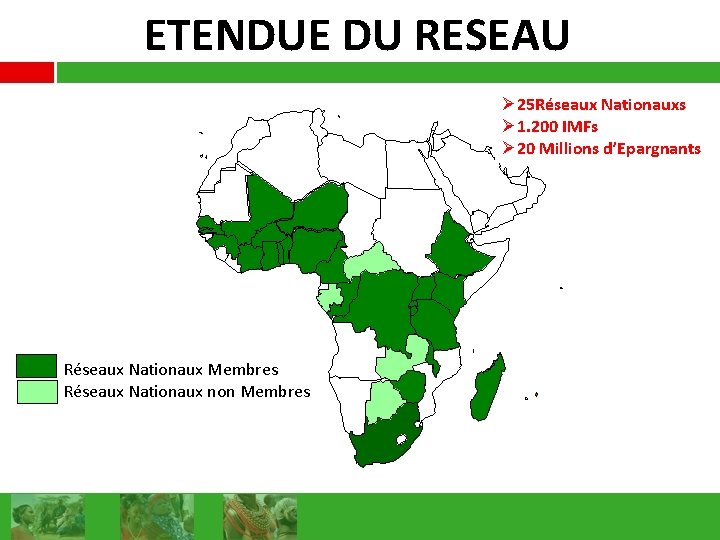 ETENDUE DU RESEAU

➢ 25Réseaux Nationauxs
➢ 1.200 IMFs
➢ 20 Millions d'Epargnants

Réseaux Nationaux Membres
Réseaux Nationaux non Membres